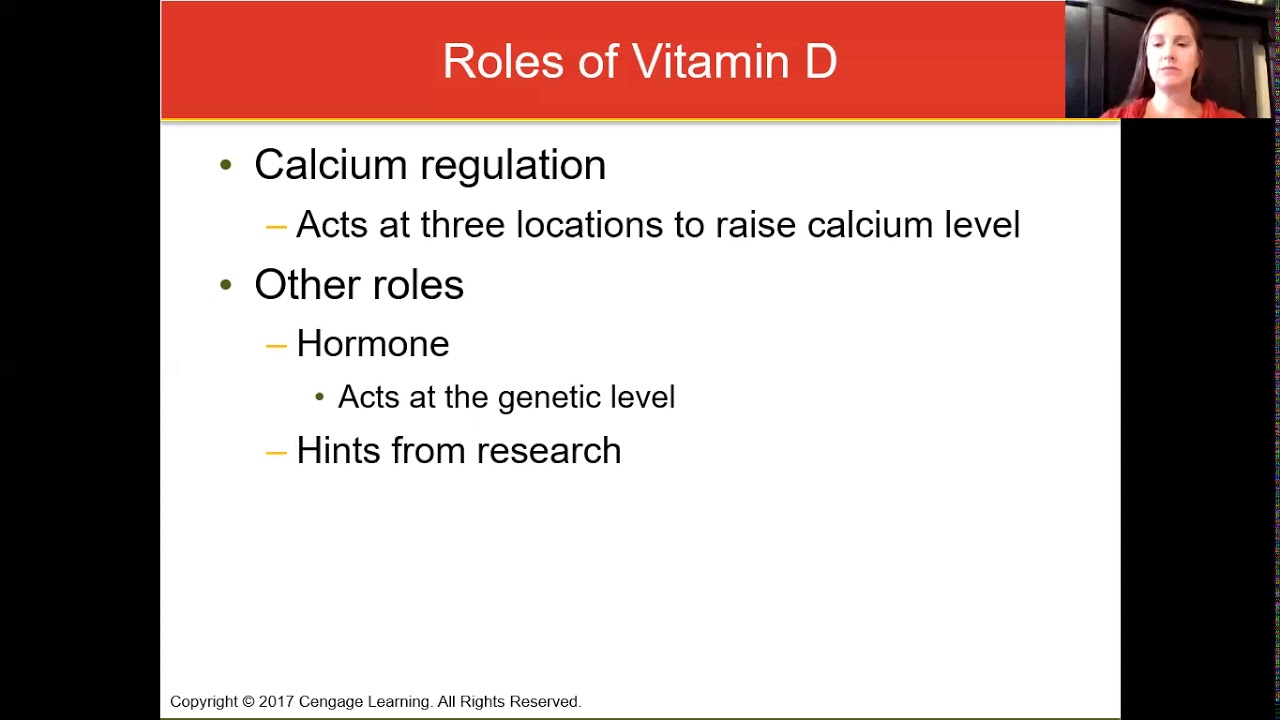 Roles of Vitamin D

• Calcium regulation
– Acts at three locations to raise calcium level
• Other roles
– Hormone
• Acts at the genetic level
– Hints from research

Copyright © 2017 Cengage Learning. All Rights Reserved.